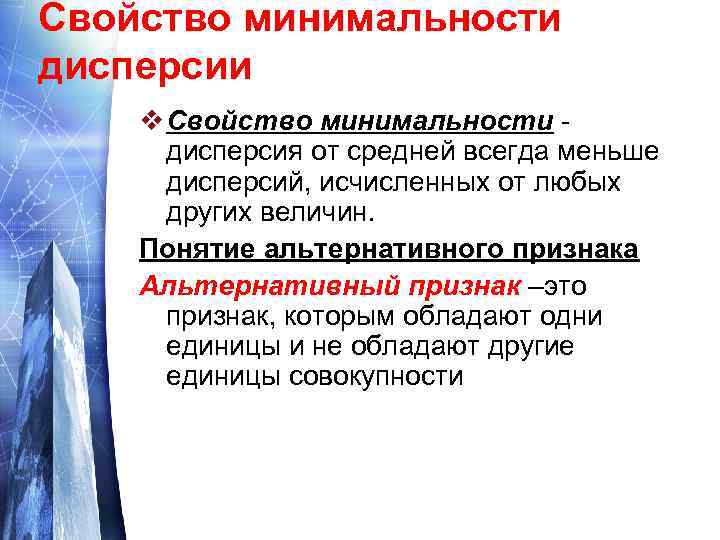 Свойство минимальности дисперсии

❖ Свойство минимальности - дисперсия от средней всегда меньше дисперсий, исчисленных от любых других величин.

Понятие альтернативного признака

Альтернативный признак –это признак, которым обладают одни единицы и не обладают другие единицы совокупности